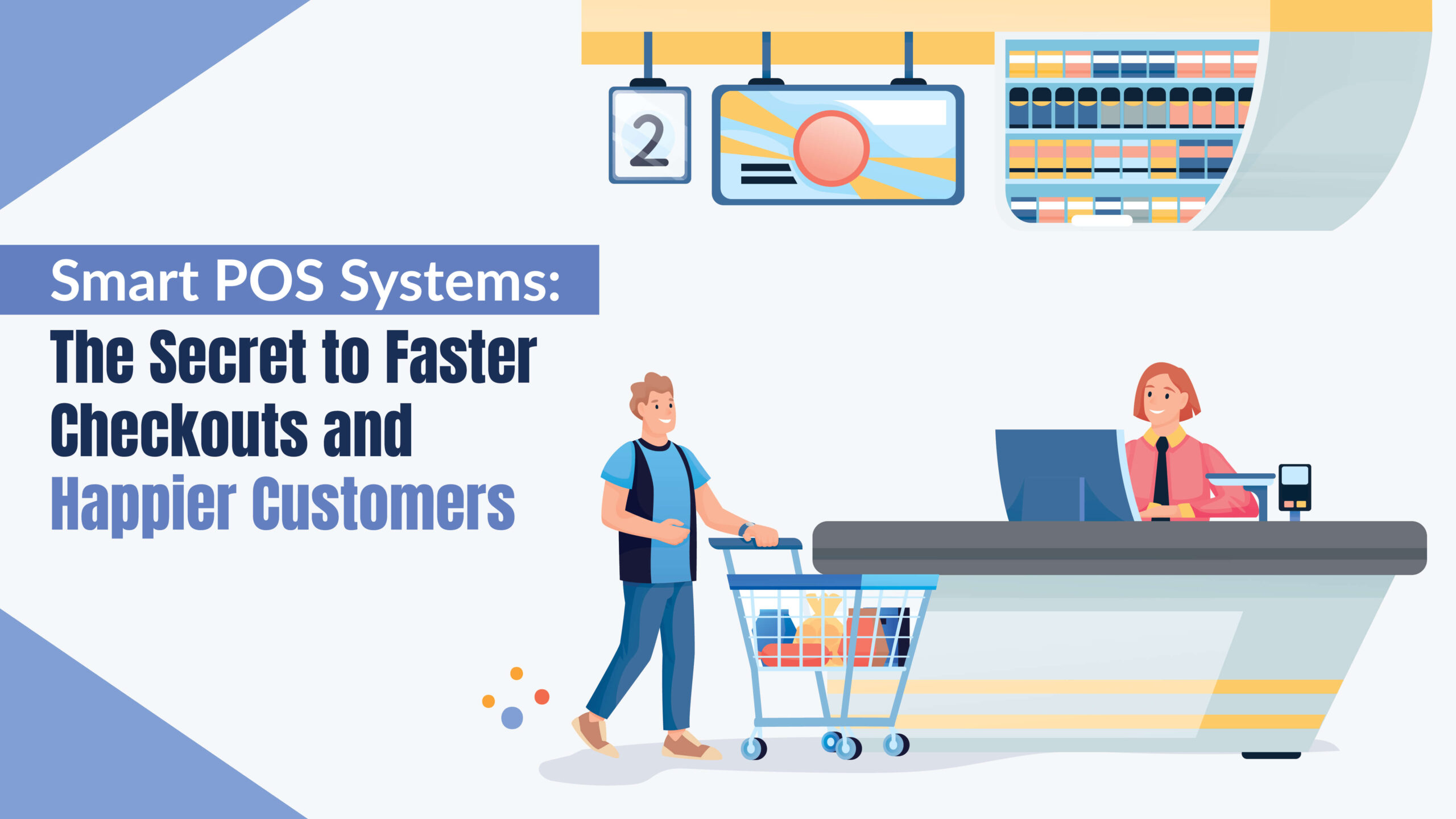 2

Smart POS Systems:

The Secret to Faster Checkouts and Happier Customers